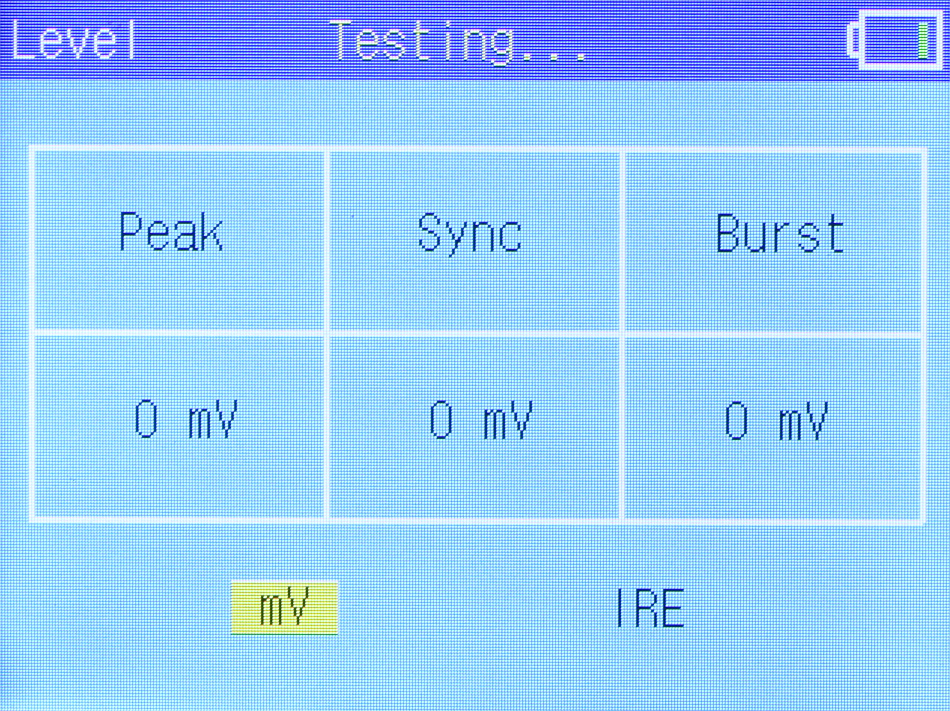 Level Testing...

| Peak | Sync | Burst |
|---|---|---|
| 0 mV | 0 mV | 0 mV |

mV IRE